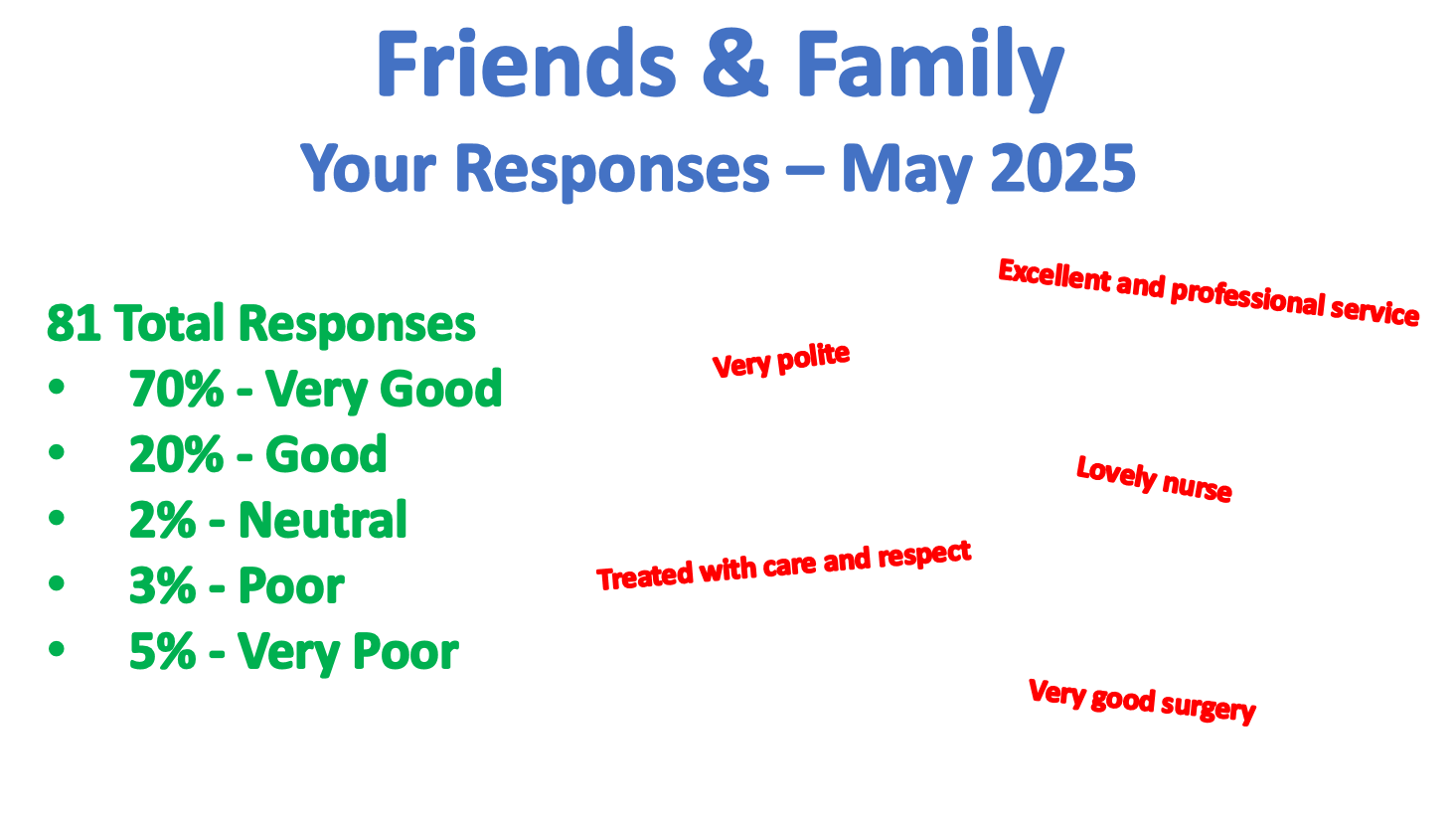 Friends & Family
Your Responses – May 2025

81 Total Responses
• 70% - Very Good
• 20% - Good
• 2% - Neutral
• 3% - Poor
• 5% - Very Poor

Excellent and professional service

Very polite

Lovely nurse

Treated with care and respect

Very good surgery